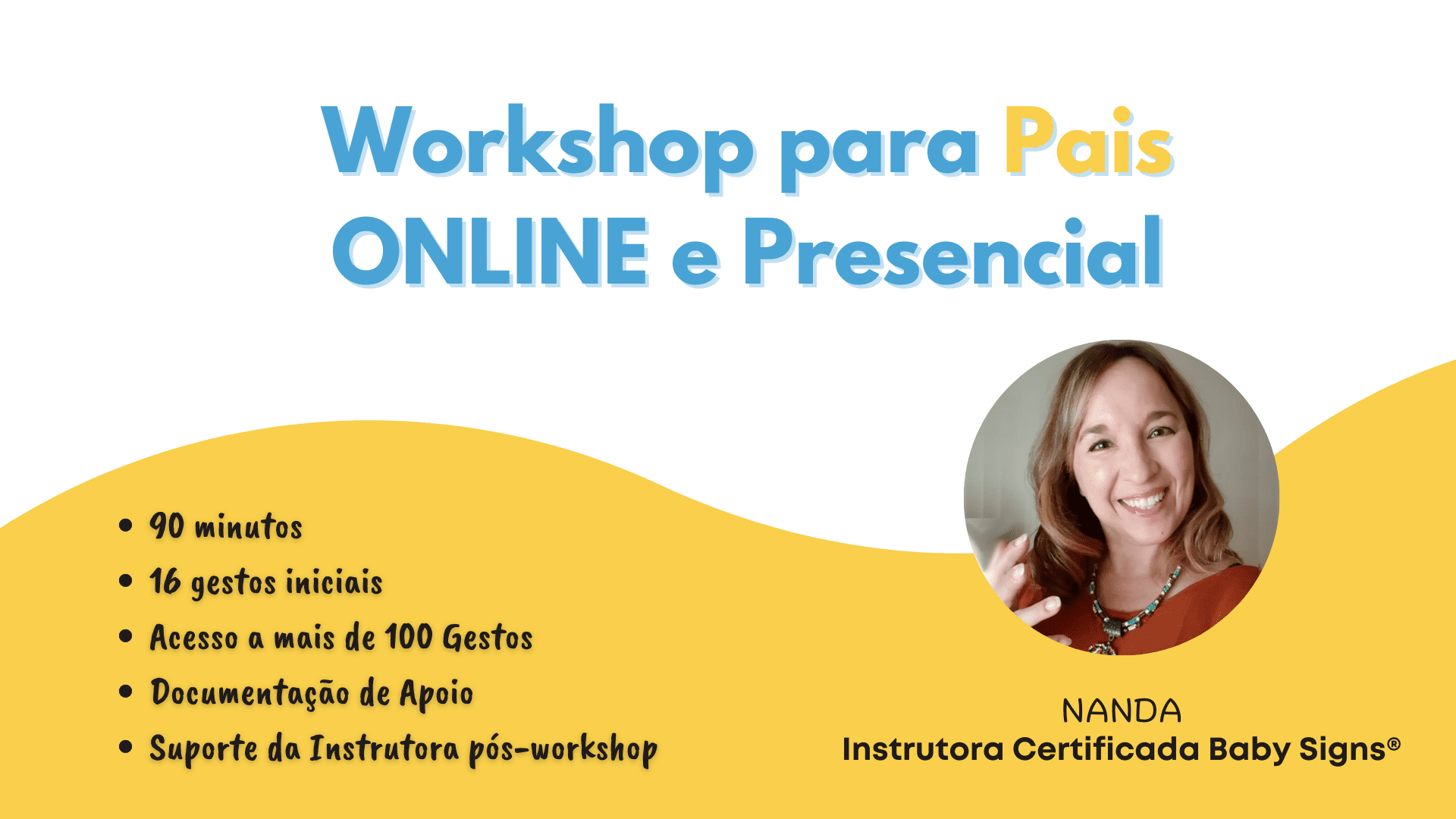 Workshop para Pais
ONLINE e Presencial

• 90 minutos
• 16 gestos iniciais
• Acesso a mais de 100 Gestos
• Documentação de Apoio
• Suporte da Instrutora pós-workshop

NANDA
Instrutora Certificada Baby Signs®